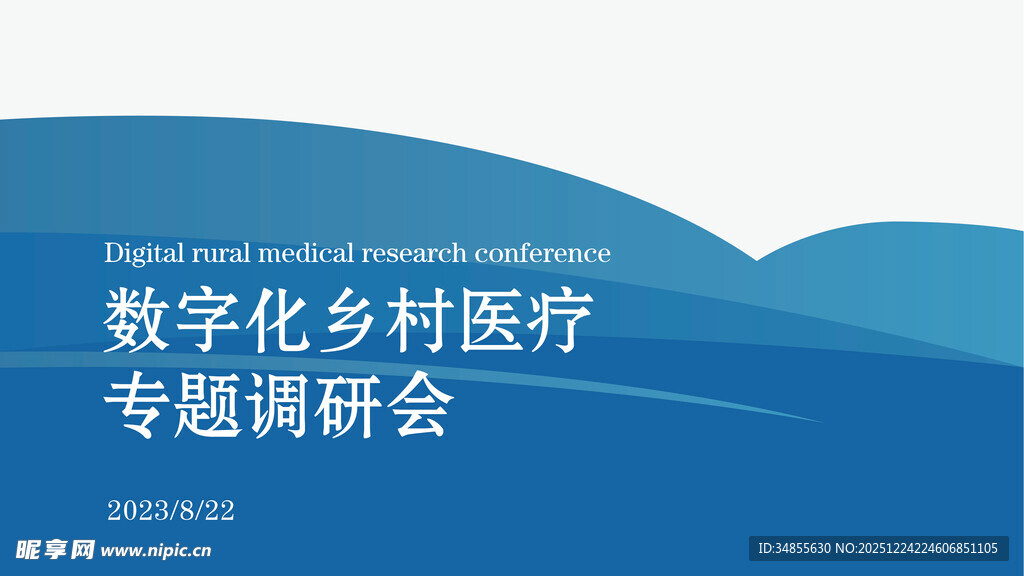 Digital rural medical research conference

数字化乡村医疗
专题调研会

2023/8/22

昵享网 www.nipic.cn

ID:34855630 NO:20251224224606851105